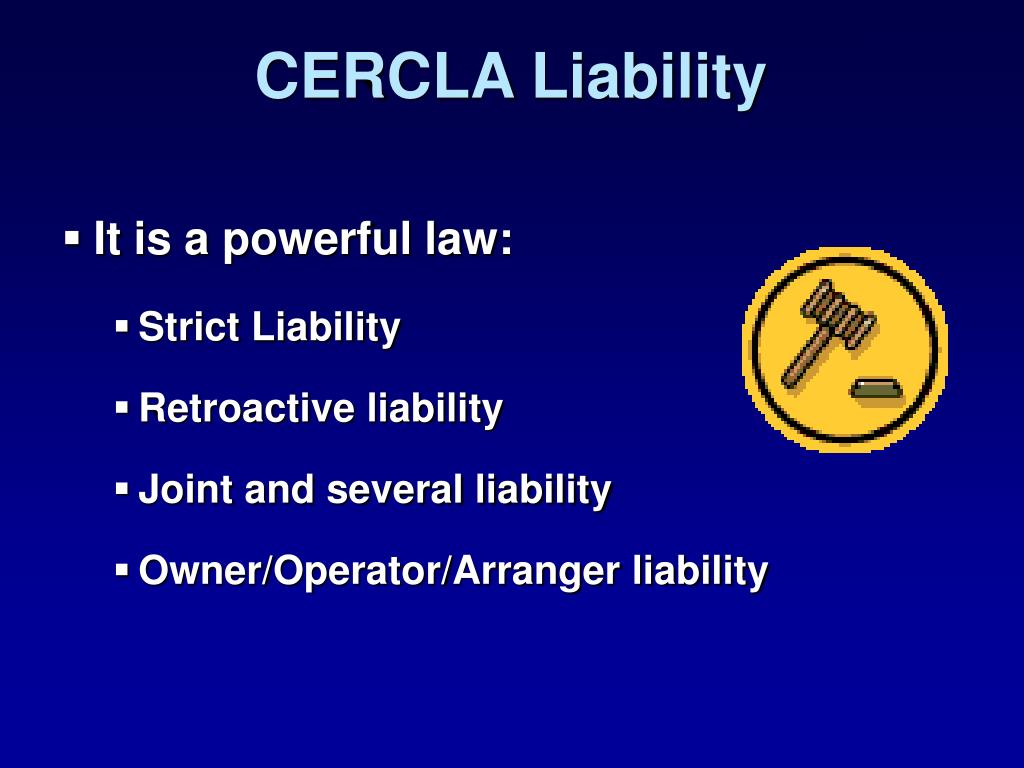 CERCLA Liability

▪ It is a powerful law:

▪ Strict Liability

▪ Retroactive liability

▪ Joint and several liability

▪ Owner/Operator/Arranger liability